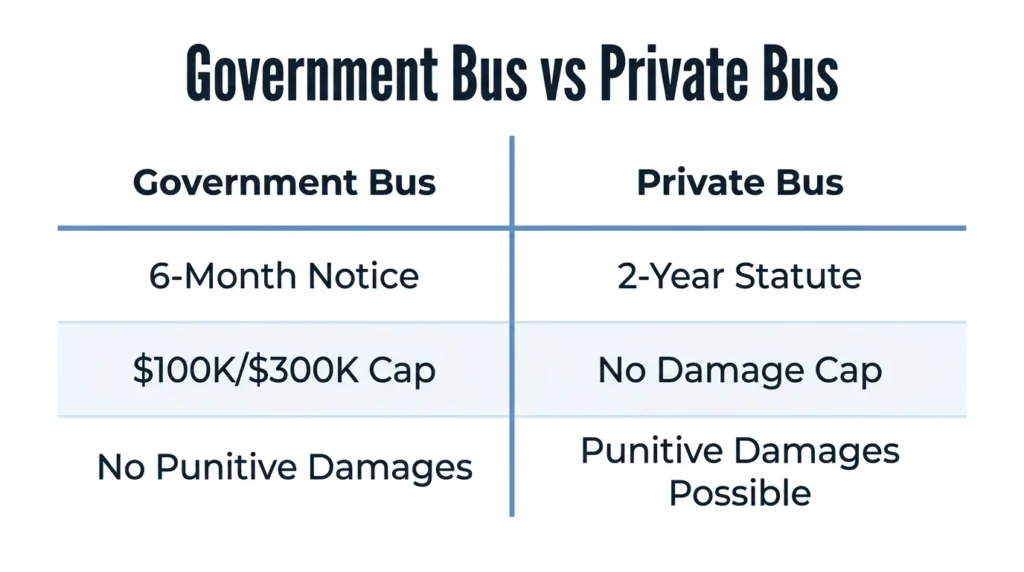 Government Bus vs Private Bus

| Government Bus | Private Bus |
|---|---|
| 6-Month Notice | 2-Year Statute |
| \$100K/\$300K Cap | No Damage Cap |
| No Punitive Damages | Punitive Damages Possible |